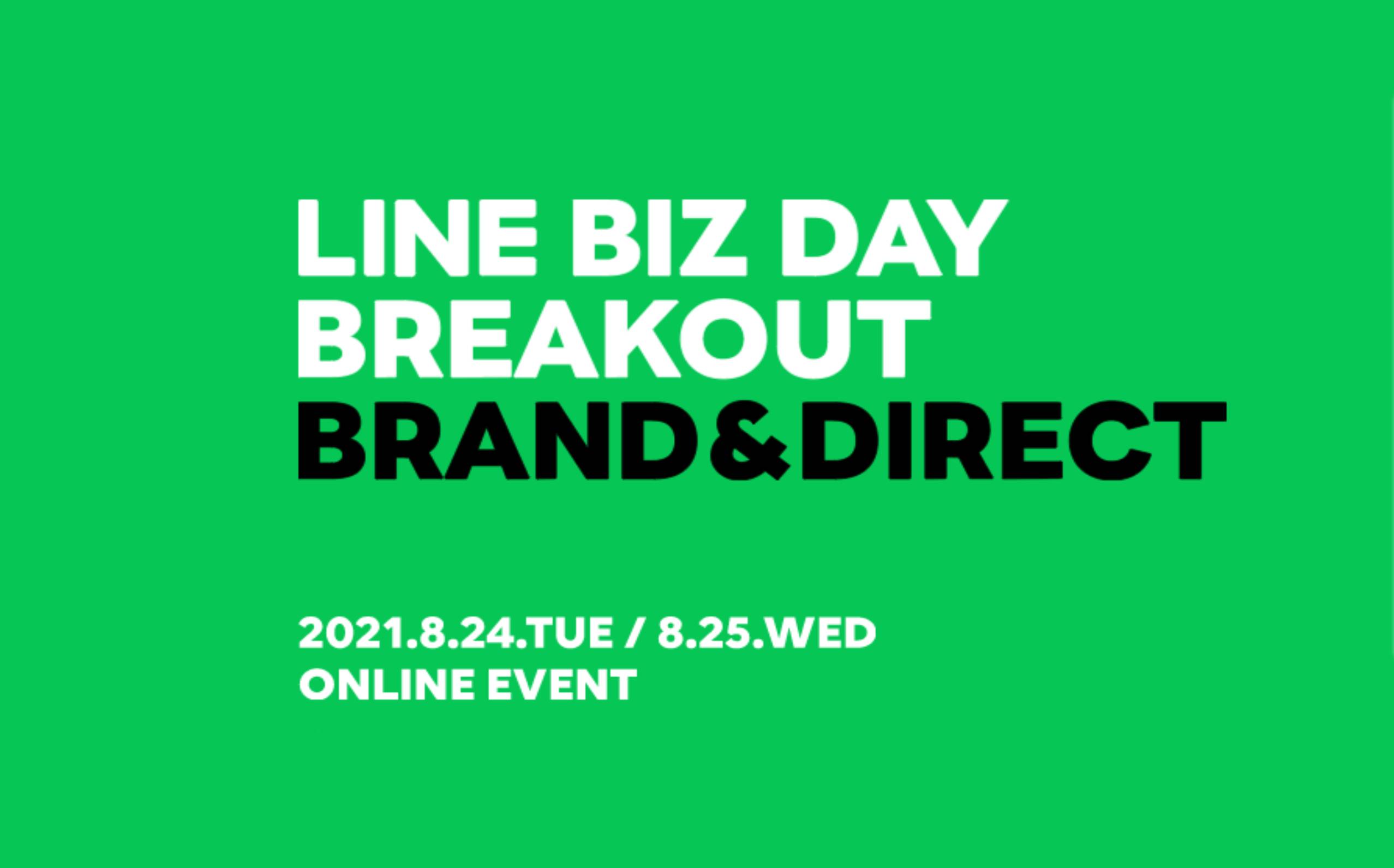 LINE BIZ DAY
BREAKOUT
BRAND&DIRECT

2021.8.24.TUE / 8.25.WED
ONLINE EVENT